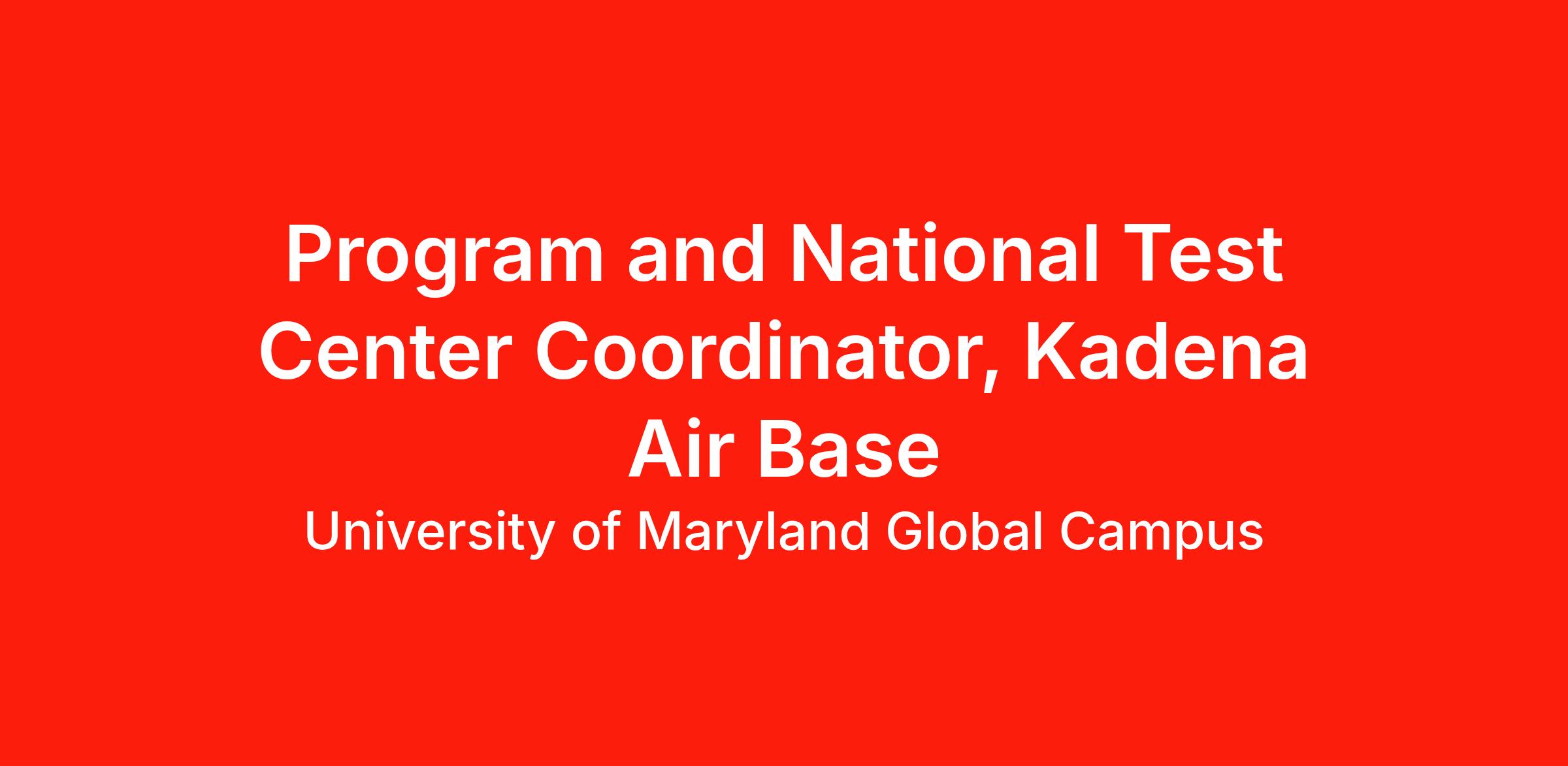 Program and National Test Center Coordinator, Kadena Air Base

University of Maryland Global Campus